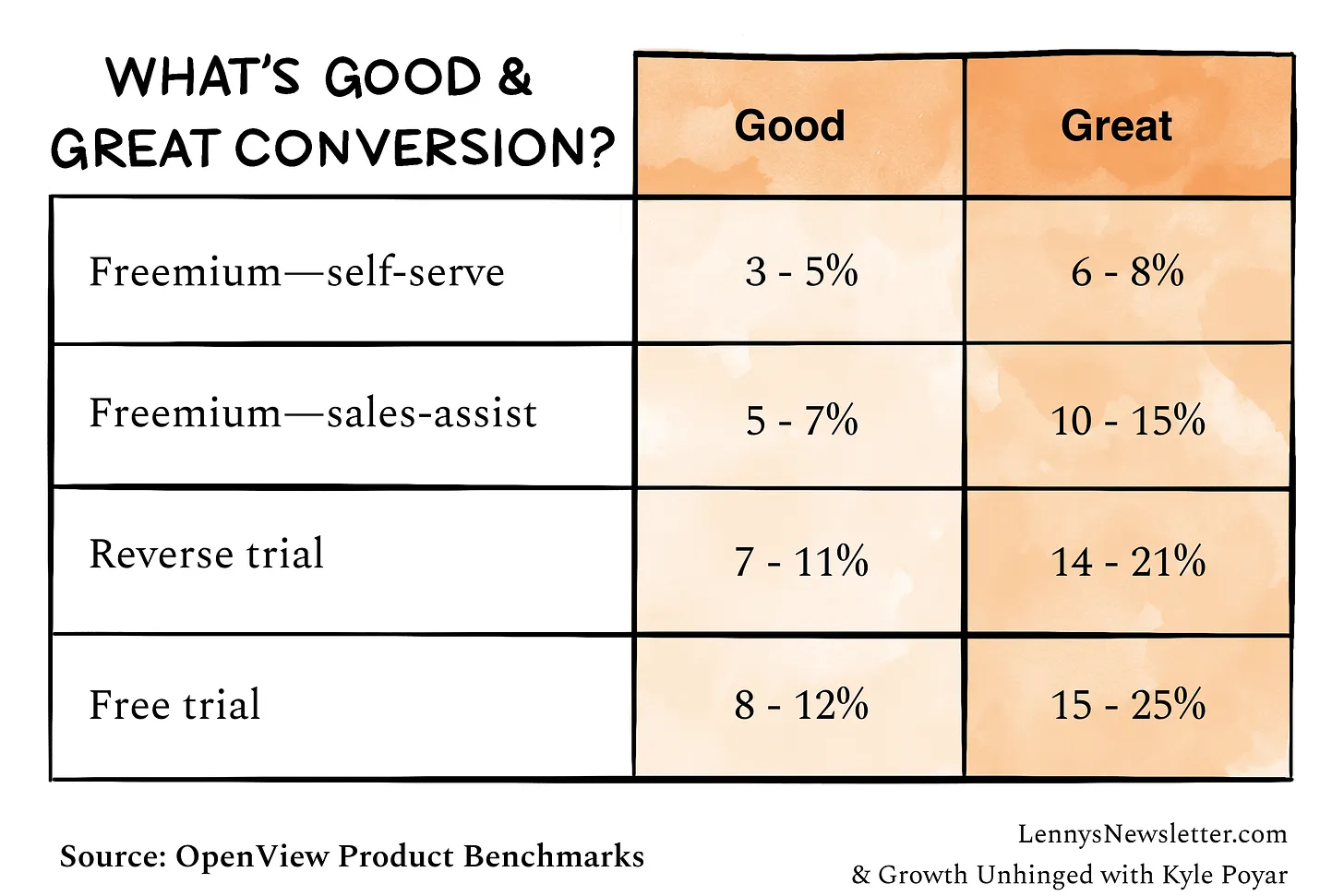 | WHAT'S GOOD & GREAT CONVERSION? | Good | Great |
|---|---|---|
| Freemium—self-serve | 3 - 5% | 6 - 8% |
| Freemium—sales-assist | 5 - 7% | 10 - 15% |
| Reverse trial | 7 - 11% | 14 - 21% |
| Free trial | 8 - 12% | 15 - 25% |

Source: OpenView Product Benchmarks

LennysNewsletter.com
& Growth Unhinged with Kyle Poyar